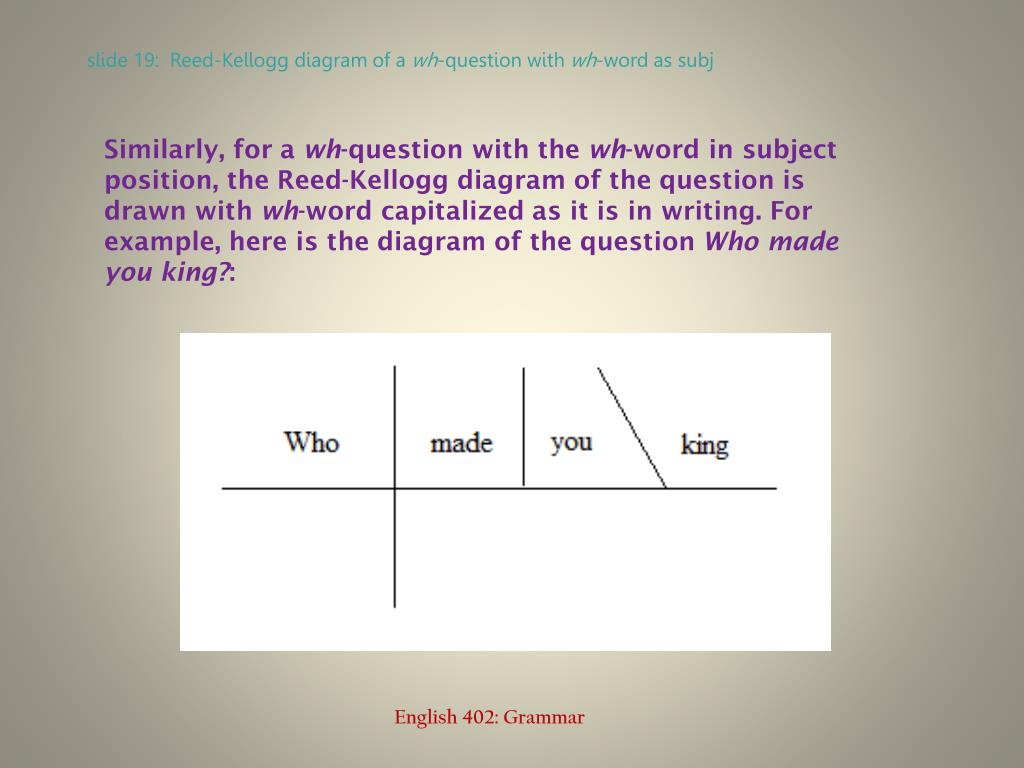 slide 19: Reed-Kellogg diagram of a wh-question with wh-word as subj

Similarly, for a wh-question with the wh-word in subject position, the Reed-Kellogg diagram of the question is drawn with wh-word capitalized as it is in writing. For example, here is the diagram of the question Who made you king?:

Who made you king

English 402: Grammar